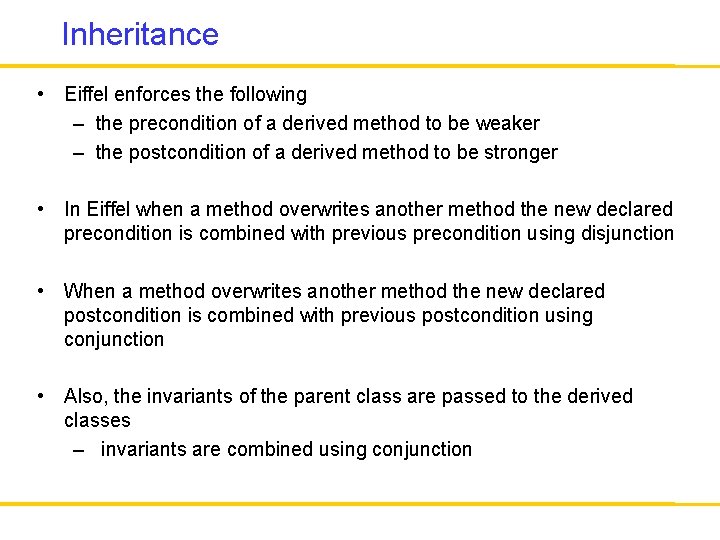 Inheritance

• Eiffel enforces the following
– the precondition of a derived method to be weaker
– the postcondition of a derived method to be stronger

• In Eiffel when a method overwrites another method the new declared precondition is combined with previous precondition using disjunction

• When a method overwrites another method the new declared postcondition is combined with previous postcondition using conjunction

• Also, the invariants of the parent class are passed to the derived classes
– invariants are combined using conjunction